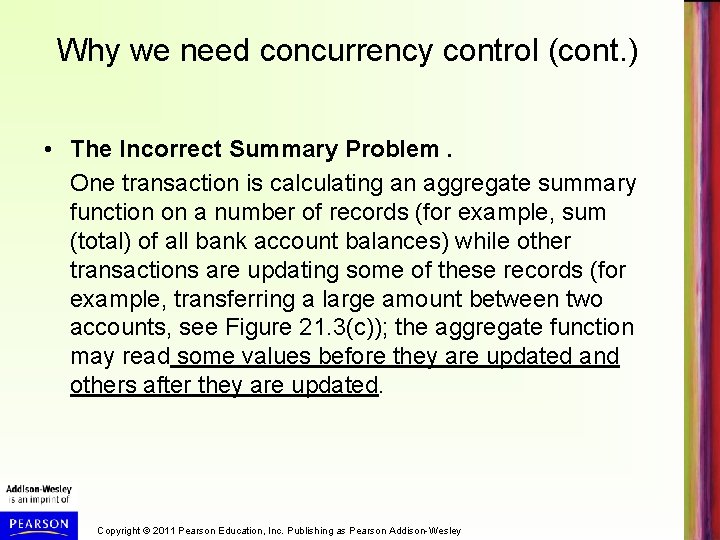 Why we need concurrency control (cont.)

• The Incorrect Summary Problem .

One transaction is calculating an aggregate summary function on a number of records (for example, sum (total) of all bank account balances) while other transactions are updating some of these records (for example, transferring a large amount between two accounts, see Figure 21.3(c)); the aggregate function may read some values before they are updated and others after they are updated.

Addison-Wesley
is an imprint of
PEARSON

Copyright © 2011 Pearson Education, Inc. Publishing as Pearson Addison-Wesley